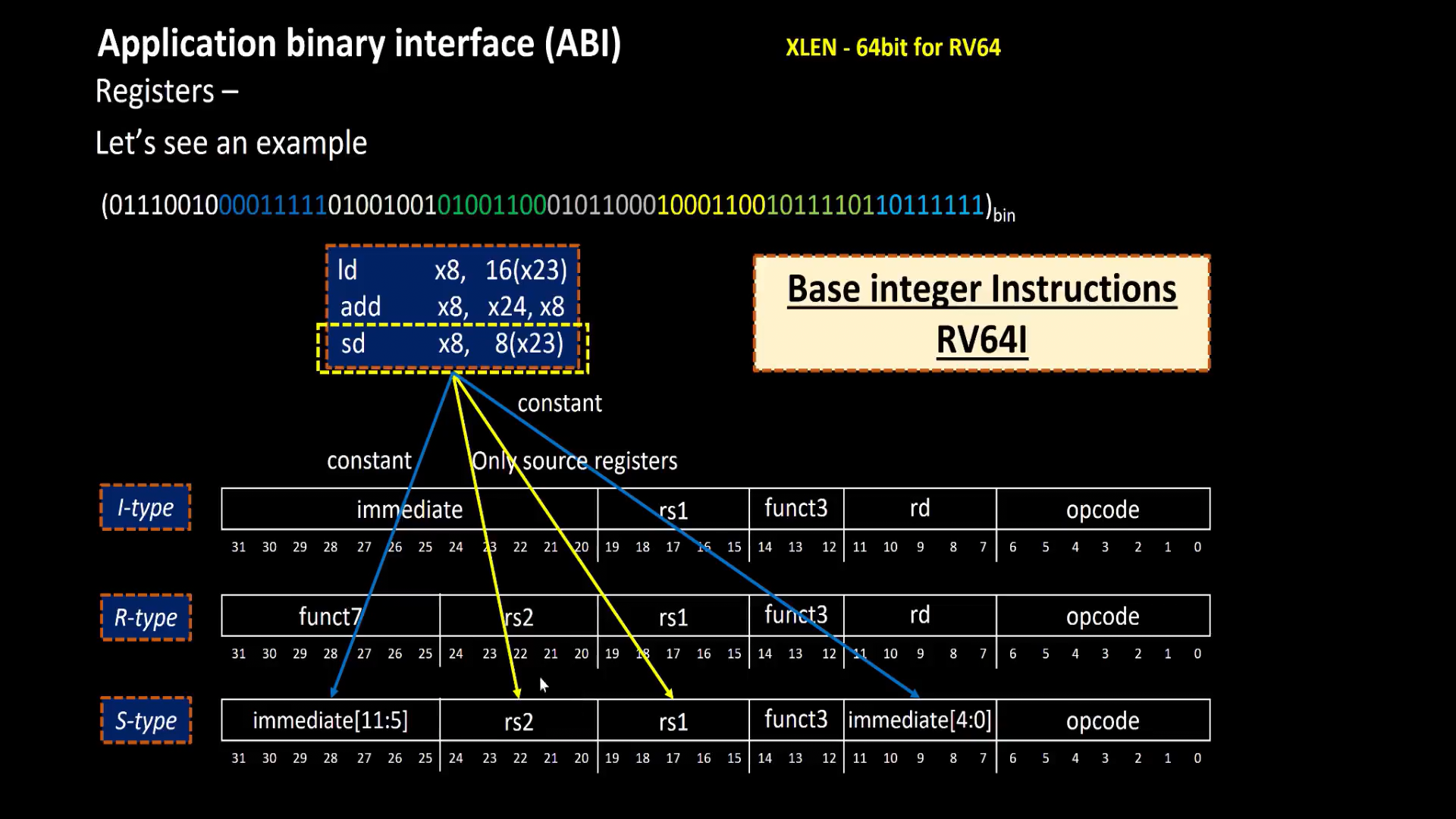 Application binary interface (ABI)

XLEN - 64bit for RV64

Registers –

Let's see an example

$(0111001000011111010010010100110001011000100011001011110110111111)_{bin}$

ld x8, 16(x23)
add x8, x24, x8
sd x8, 8(x23)

Base integer Instructions
RV64I

constant

constant

Only source registers

I-type

| immediate | rs1 | funct3 | rd | opcode |
|---|---|---|---|---|
| 31 30 29 28 27 26 25 24 23 22 21 20 | 19 18 17 16 15 | 14 13 12 | 11 10 9 8 7 | 6 5 4 3 2 1 0 |

R-type

| funct7 | rs2 | rs1 | funct3 | rd | opcode |
|---|---|---|---|---|---|
| 31 30 29 28 27 26 25 | 24 23 22 21 20 | 19 18 17 16 15 | 14 13 12 | 11 10 9 8 7 | 6 5 4 3 2 1 0 |

S-type

| immediate[11:5] | rs2 | rs1 | funct3 | immediate[4:0] | opcode |
|---|---|---|---|---|---|
| 31 30 29 28 27 26 25 | 24 23 22 21 20 | 19 18 17 16 15 | 14 13 12 | 11 10 9 8 7 | 6 5 4 3 2 1 0 |